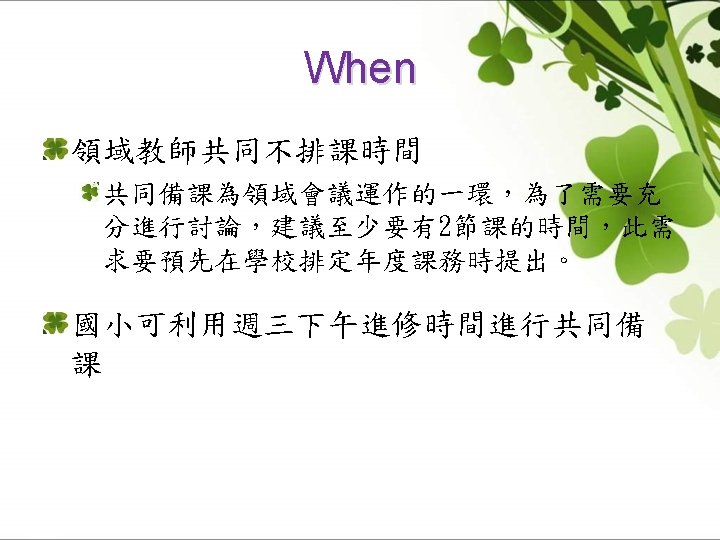 When

領域教師共同不排課時間

共同備課為領域會議運作的一環，為了需要充分進行討論，建議至少要有2節課的時間，此需求要預先在學校排定年度課務時提出。

國小可利用週三下午進修時間進行共同備課